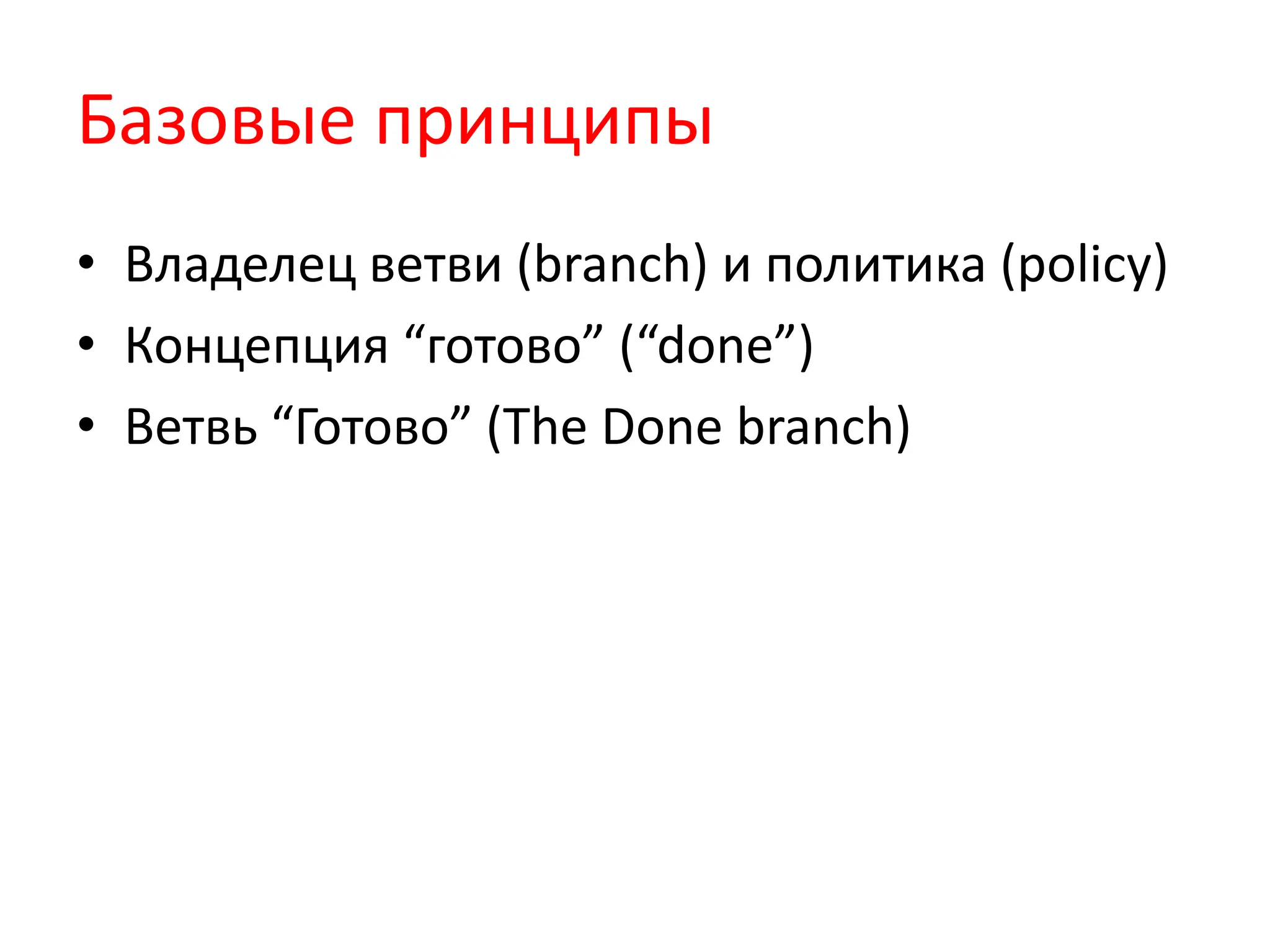 Базовые принципы

• Владелец ветви (branch) и политика (policy)
• Концепция “готово” (“done”)
• Ветвь “Готово” (The Done branch)